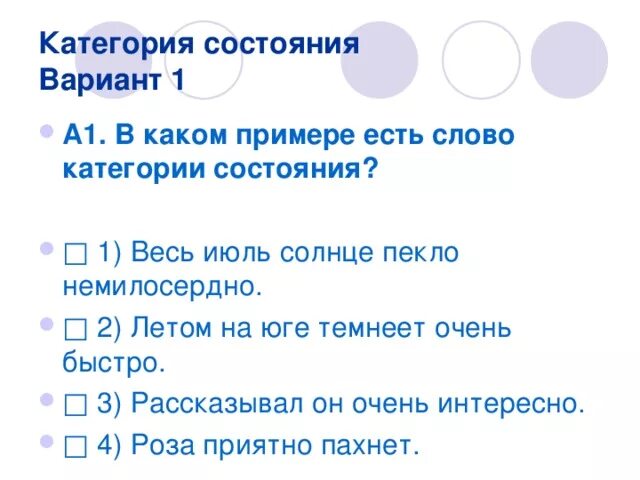 Категория состояния
Вариант 1

А1. В каком примере есть слово категории состояния?

□ 1) Весь июль солнце пекло немилосердно.

□ 2) Летом на юге темнеет очень быстро.

□ 3) Рассказывал он очень интересно.

□ 4) Роза приятно пахнет.